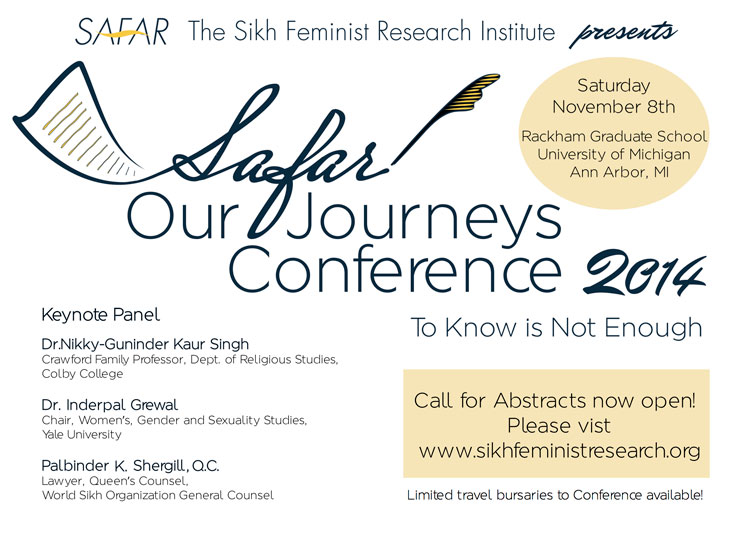 SAFAR The Sikh Feminist Research Institute presents

Saturday November 8th

Rackham Graduate School University of Michigan Ann Arbor, MI

Safar

Our Journeys Conference 2014

To Know is Not Enough

Keynote Panel

Dr.Nikky-Guninder Kaur Singh
Crawford Family Professor, Dept. of Religious Studies, Colby College

Dr. Inderpal Grewal
Chair, Women's, Gender and Sexuality Studies, Yale University

Palbinder K. Shergill, Q.C.
Lawyer, Queen's Counsel, World Sikh Organization General Counsel

Call for Abstracts now open! Please vist www.sikhfeministresearch.org

Limited travel bursaries to Conference available!